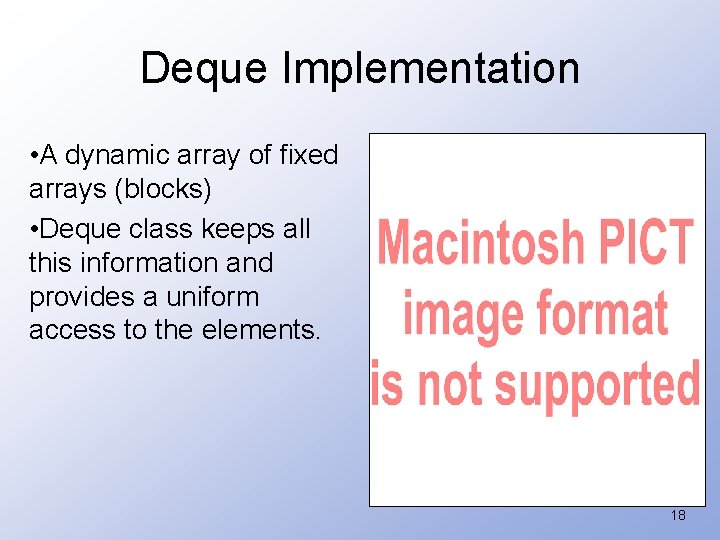 Deque Implementation

•A dynamic array of fixed arrays (blocks)

•Deque class keeps all this information and provides a uniform access to the elements.

Macintosh PICT image format is not supported

18